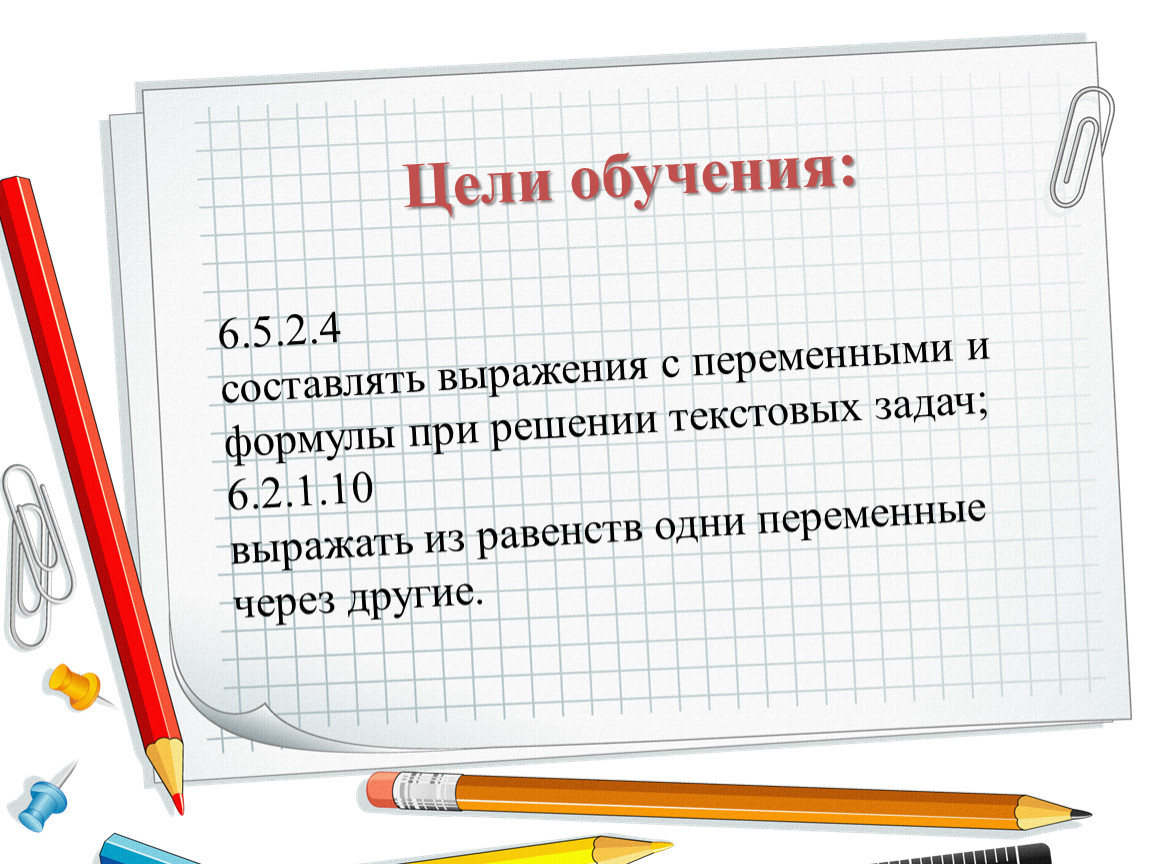 Цели обучения:

6.5.2.4
составлять выражения с переменными и формулы при решении текстовых задач;
6.2.1.10
выражать из равенств одни переменные через другие.